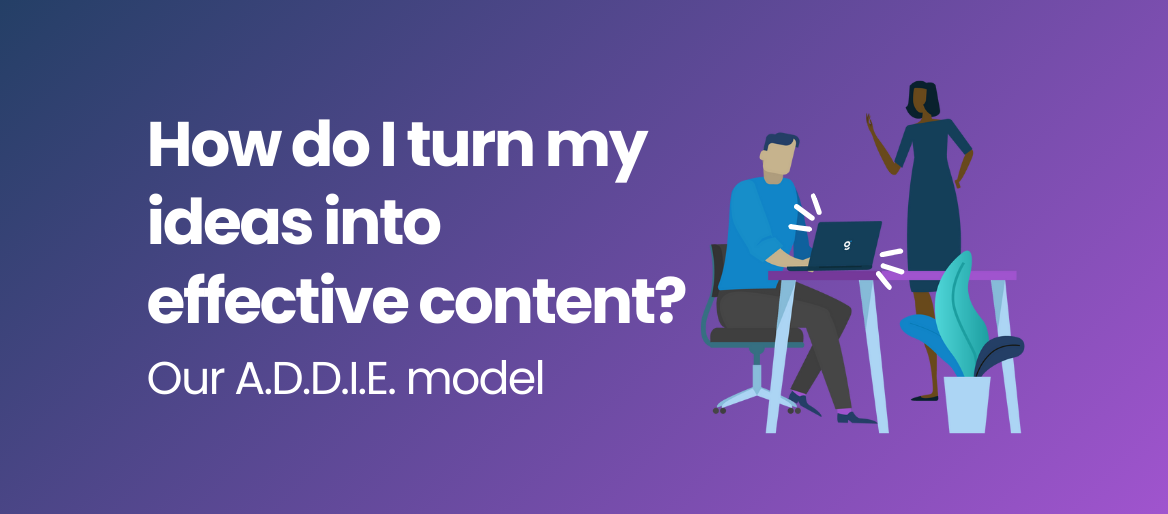 How do I turn my ideas into effective content?

Our A.D.D.I.E. model